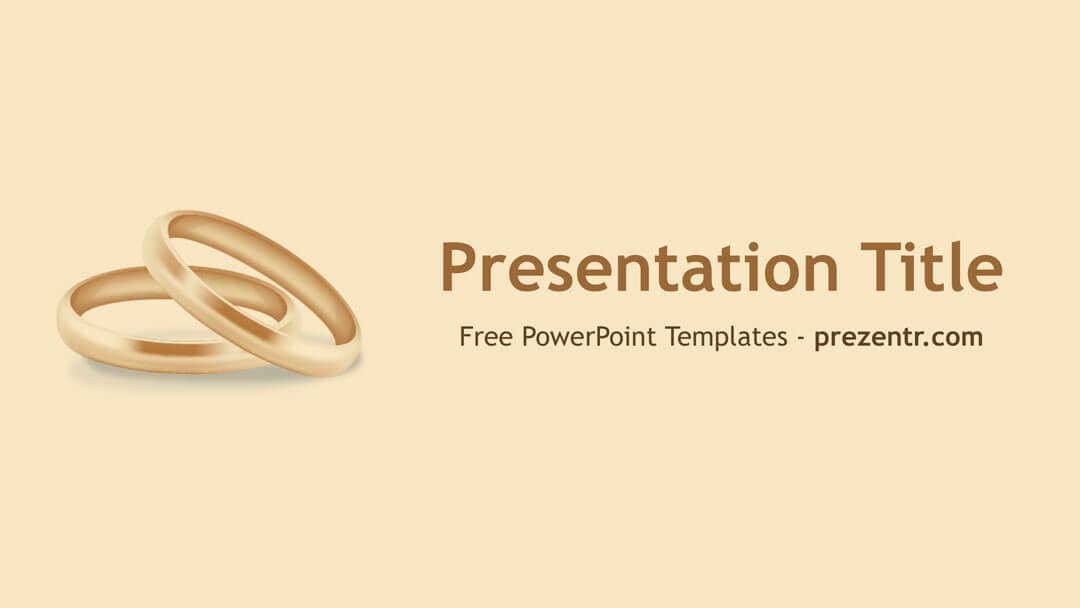 Presentation Title

Free PowerPoint Templates - prezentr.com